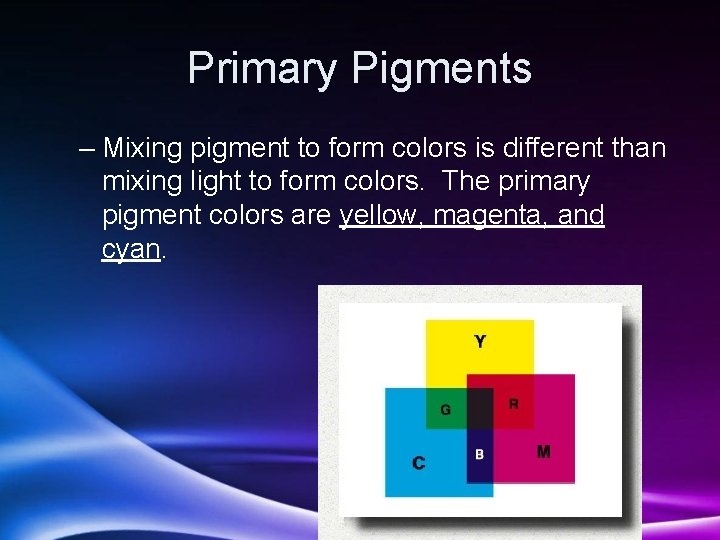 Primary Pigments

– Mixing pigment to form colors is different than mixing light to form colors. The primary pigment colors are yellow, magenta, and cyan.

Y
G
R
C
B
M